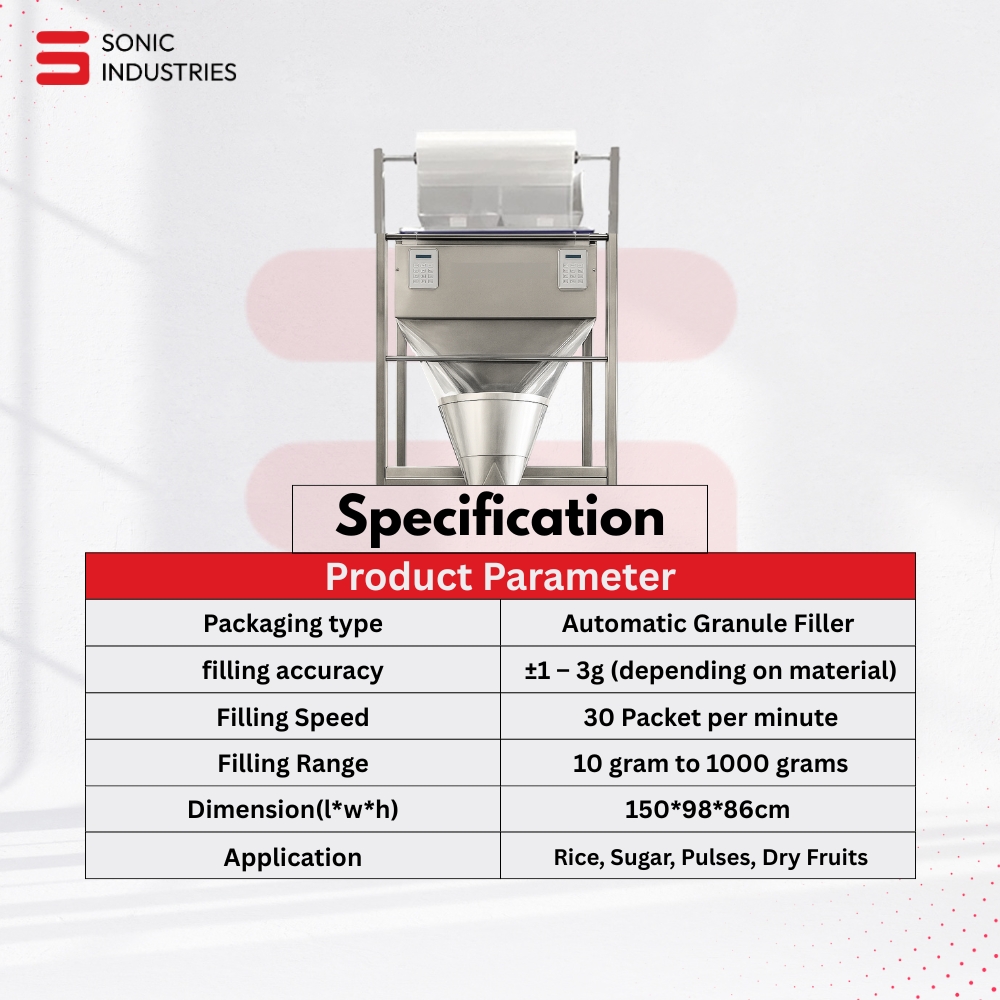 SONIC
INDUSTRIES

Specification

| Product Parameter | |
|---|---|
| Packaging type | Automatic Granule Filler |
| filling accuracy | ±1 – 3g (depending on material) |
| Filling Speed | 30 Packet per minute |
| Filling Range | 10 gram to 1000 grams |
| Dimension(l*w*h) | 150*98*86cm |
| Application | Rice, Sugar, Pulses, Dry Fruits |